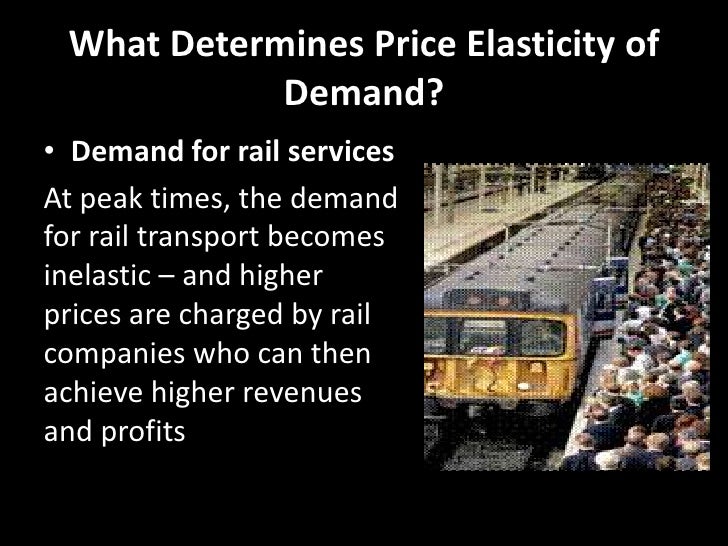 What Determines Price Elasticity of Demand?

• Demand for rail services

At peak times, the demand for rail transport becomes inelastic – and higher prices are charged by rail companies who can then achieve higher revenues and profits